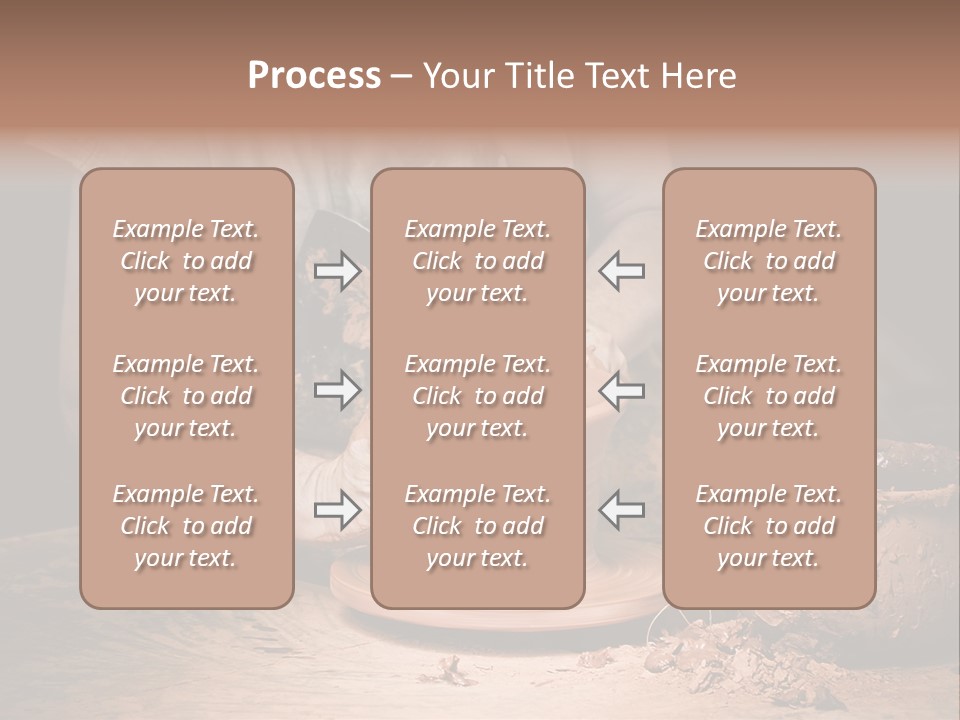 Process – Your Title Text Here

Example Text. Click to add your text.

Example Text. Click to add your text.

Example Text. Click to add your text.

Example Text. Click to add your text.

Example Text. Click to add your text.

Example Text. Click to add your text.

Example Text. Click to add your text.

Example Text. Click to add your text.

Example Text. Click to add your text.